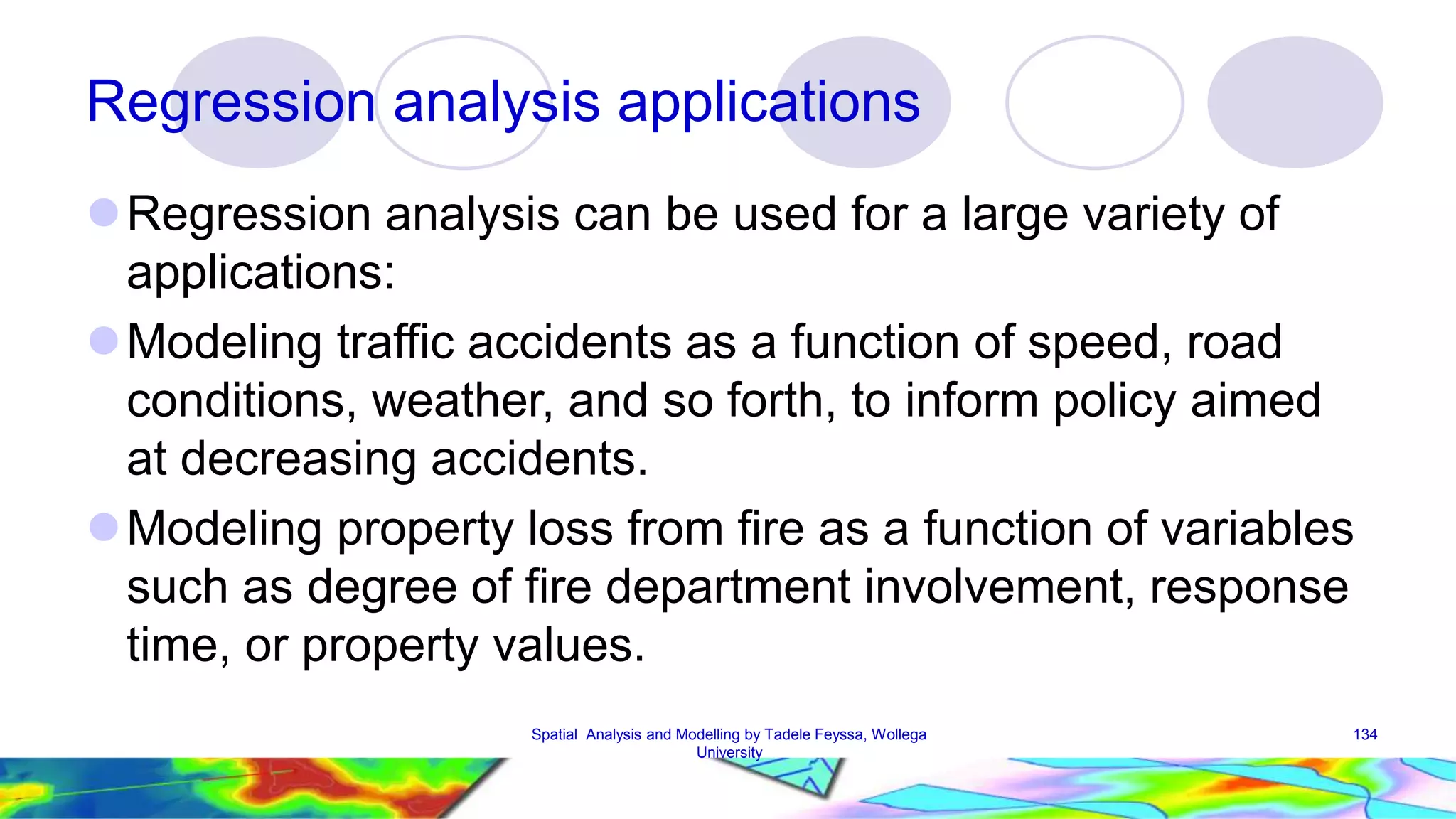 Regression analysis applications

Regression analysis can be used for a large variety of applications:

Modeling traffic accidents as a function of speed, road conditions, weather, and so forth, to inform policy aimed at decreasing accidents.

Modeling property loss from fire as a function of variables such as degree of fire department involvement, response time, or property values.

Spatial Analysis and Modelling by Tadele Feyssa, Wollega University

134